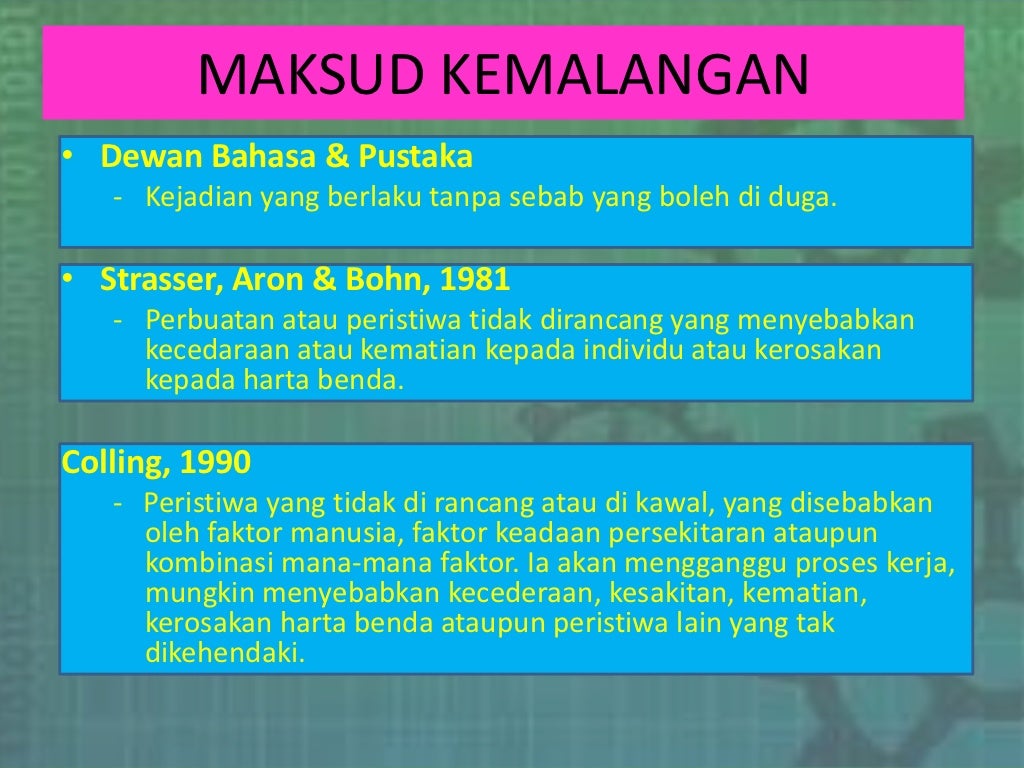 MAKSUD KEMALANGAN

• Dewan Bahasa & Pustaka
- Kejadian yang berlaku tanpa sebab yang boleh di duga.

• Strasser, Aron & Bohn, 1981
- Perbuatan atau peristiwa tidak dirancang yang menyebabkan kecedaraan atau kematian kepada individu atau kerosakan kepada harta benda.

Colling, 1990
- Peristiwa yang tidak di rancang atau di kawal, yang disebabkan oleh faktor manusia, faktor keadaan persekitaran ataupun kombinasi mana-mana faktor. Ia akan mengganggu proses kerja, mungkin menyebabkan kecederaan, kesakitan, kematian, kerosakan harta benda ataupun peristiwa lain yang tak dikehendaki.